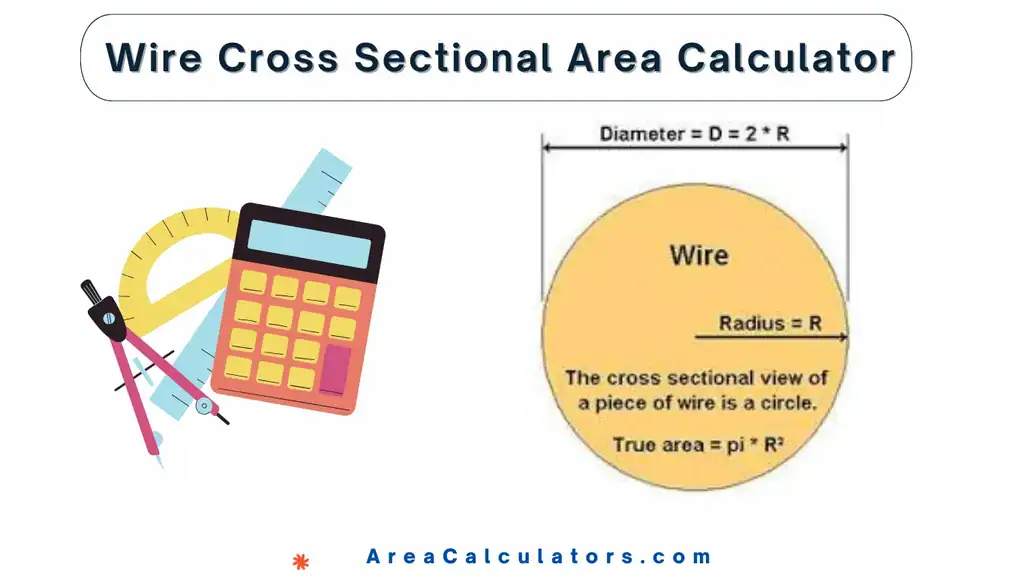 Wire Cross Sectional Area Calculator

Diameter = D = 2 * R

Wire

Radius = R

The cross sectional view of a piece of wire is a circle.

True area = pi * R²

AreaCalculators.com